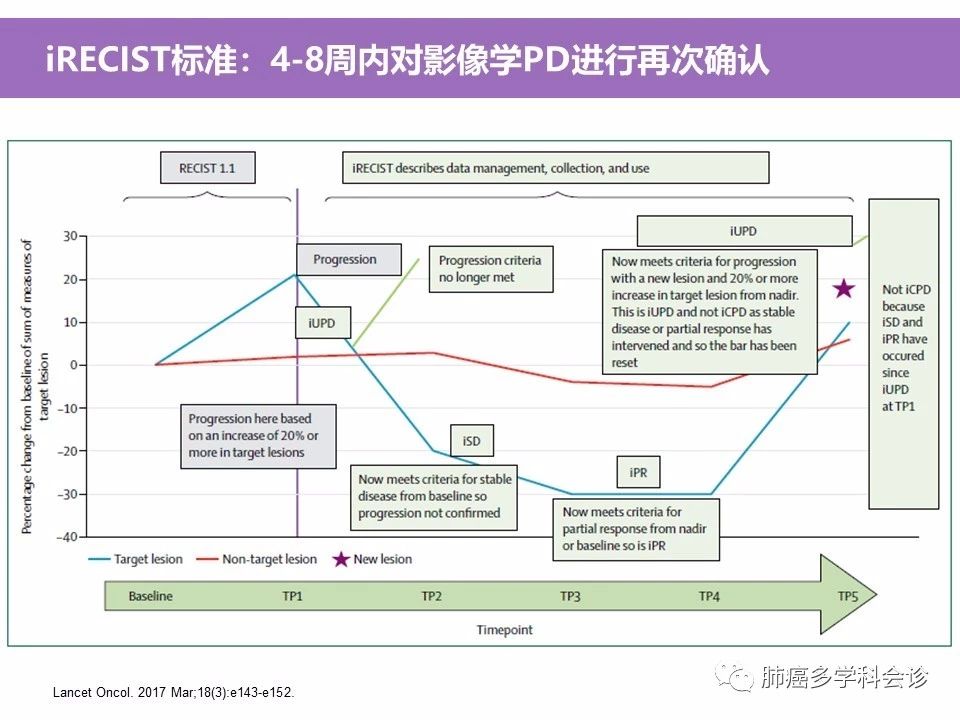 iRECIST标准：4-8周内对影像学PD进行再次确认

RECIST 1.1

iRECIST describes data management, collection, and use

Percentage change from baseline of sum of measures of target lesion

30
20
10
0
−10
−20
−30
−40

Progression

iUPD

Progression criteria no longer met

iUPD

Now meets criteria for progression with a new lesion and 20% or more increase in target lesion from nadir. This is iUPD and not iCPD as stable disease or partial response has intervened and so the bar has been reset

Not iCPD because iSD and iPR have occured since iUPD at TP1

Progression here based on an increase of 20% or more in target lesions

iSD

Now meets criteria for stable disease from baseline so progression not confirmed

iPR

Now meets criteria for partial response from nadir or baseline so is iPR

Target lesion
Non-target lesion
New lesion

Baseline
TP1
TP2
TP3
TP4
TP5

Timepoint

Lancet Oncol. 2017 Mar;18(3):e143-e152.

肺癌多学科会诊